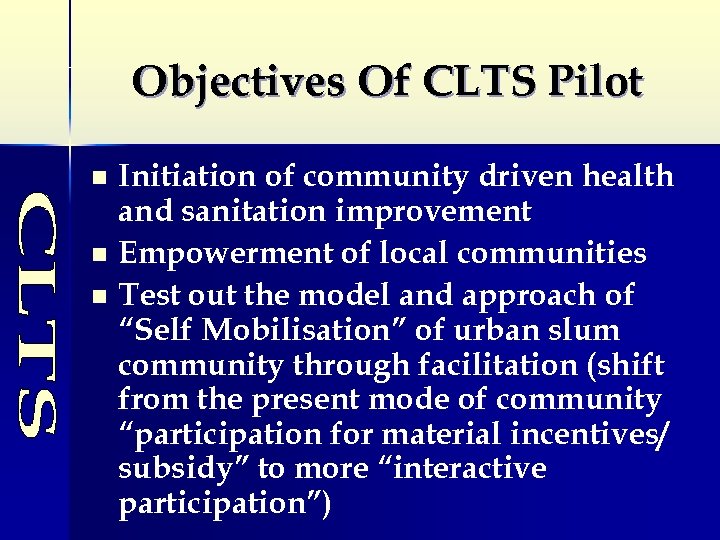 Objectives Of CLTS Pilot

CLTS

- Initiation of community driven health and sanitation improvement
- Empowerment of local communities
- Test out the model and approach of “Self Mobilisation” of urban slum community through facilitation (shift from the present mode of community “participation for material incentives/ subsidy” to more “interactive participation”)